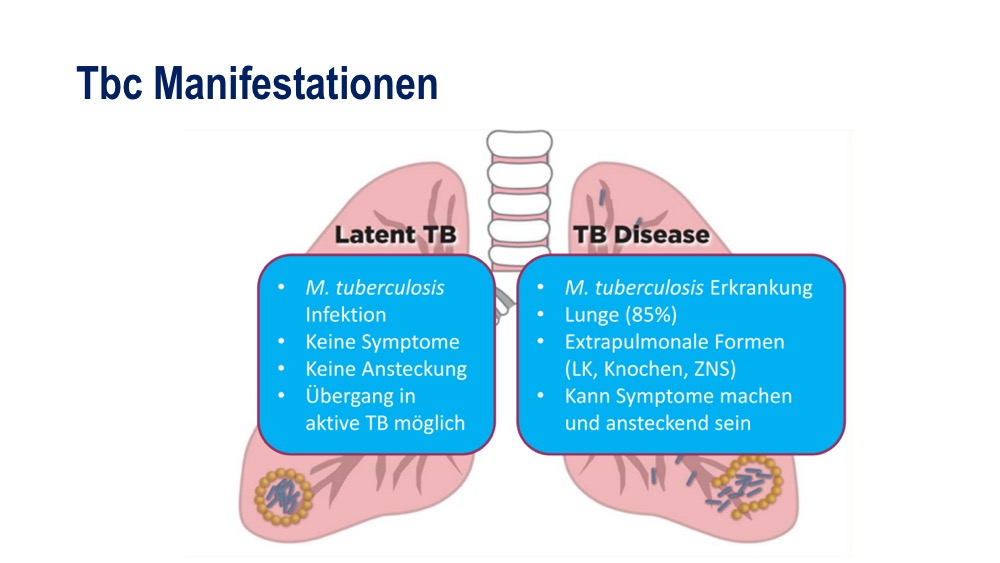 Tbc Manifestationen

Latent TB

- M. tuberculosis Infektion
- Keine Symptome
- Keine Ansteckung
- Übergang in aktive TB möglich

TB Disease

- M. tuberculosis Erkrankung
- Lunge (85%)
- Extrapulmonale Formen (LK, Knochen, ZNS)
- Kann Symptome machen und ansteckend sein